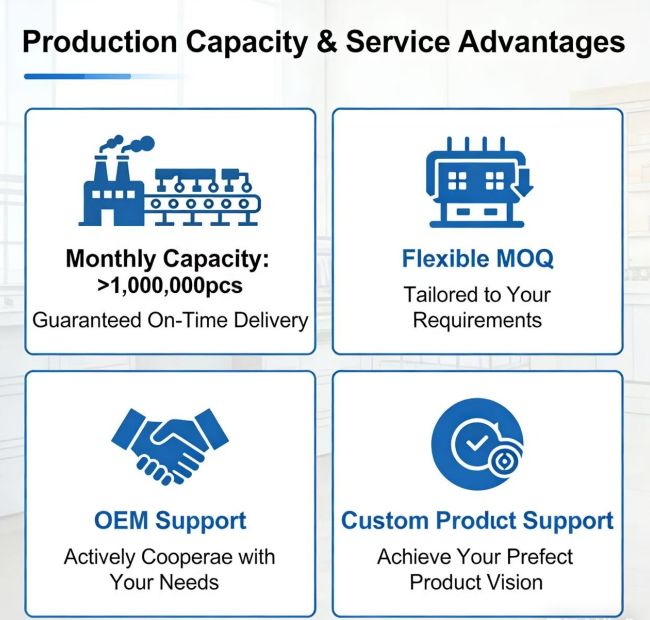 Production Capacity & Service Advantages

Monthly Capacity: >1,000,000pcs

Guaranteed On-Time Delivery

Flexible MOQ

Tailored to Your Requirements

OEM Support

Actively Cooperae with Your Needs

Custom Prodıct Support

Achieve Your Prefect Product Vision